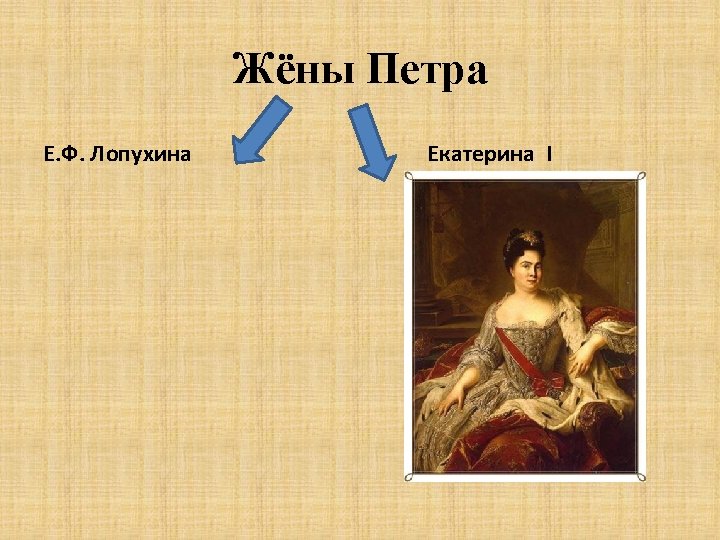 Жёны Петра

Е.Ф. Лопухина

Екатерина I